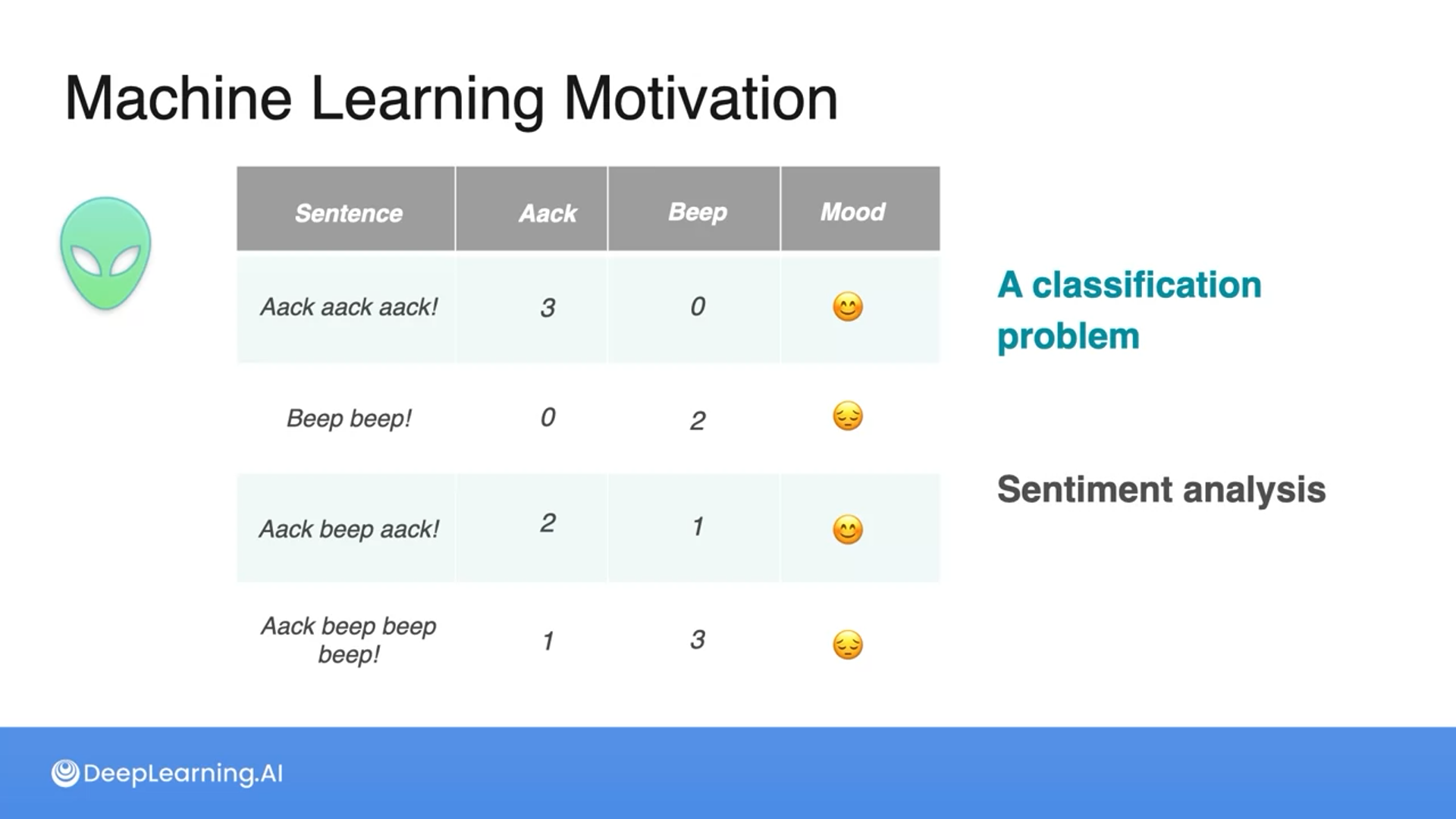 Machine Learning Motivation

| Sentence | Aack | Beep | Mood |
|---|---|---|---|
| Aack aack aack! | 3 | 0 | 😊 |
| Beep beep! | 0 | 2 | 😔 |
| Aack beep aack! | 2 | 1 | 😊 |
| Aack beep beep beep! | 1 | 3 | 😔 |

A classification problem

Sentiment analysis

DeepLearning.AI